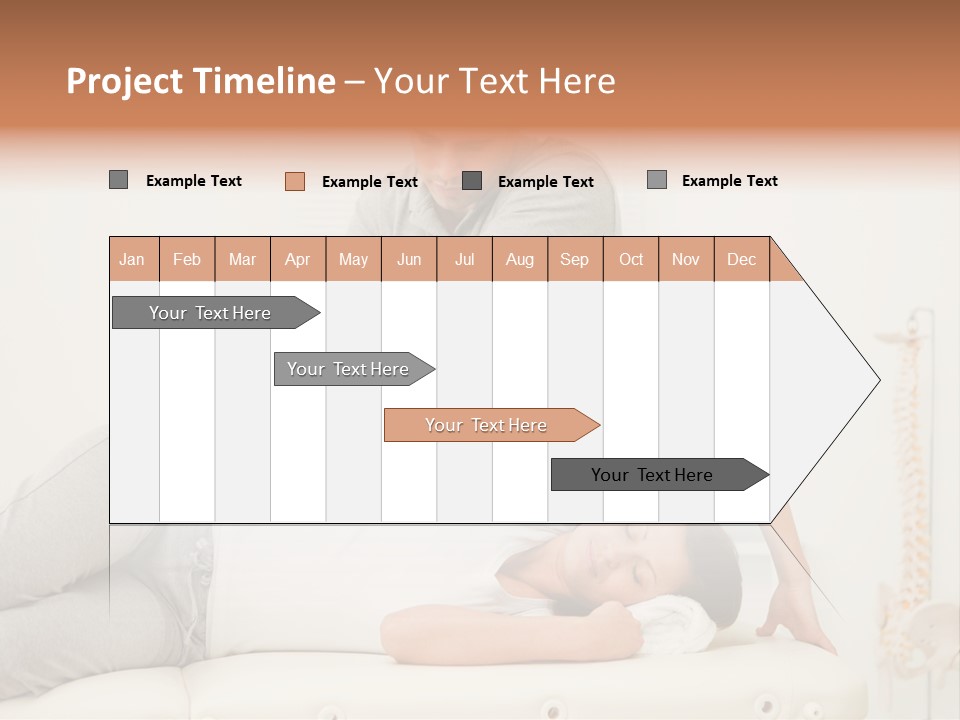 Project Timeline – Your Text Here

Example Text Example Text Example Text Example Text

| Jan | Feb | Mar | Apr | May | Jun | Jul | Aug | Sep | Oct | Nov | Dec |
|---|---|---|---|---|---|---|---|---|---|---|---|

Your Text Here

Your Text Here

Your Text Here

Your Text Here